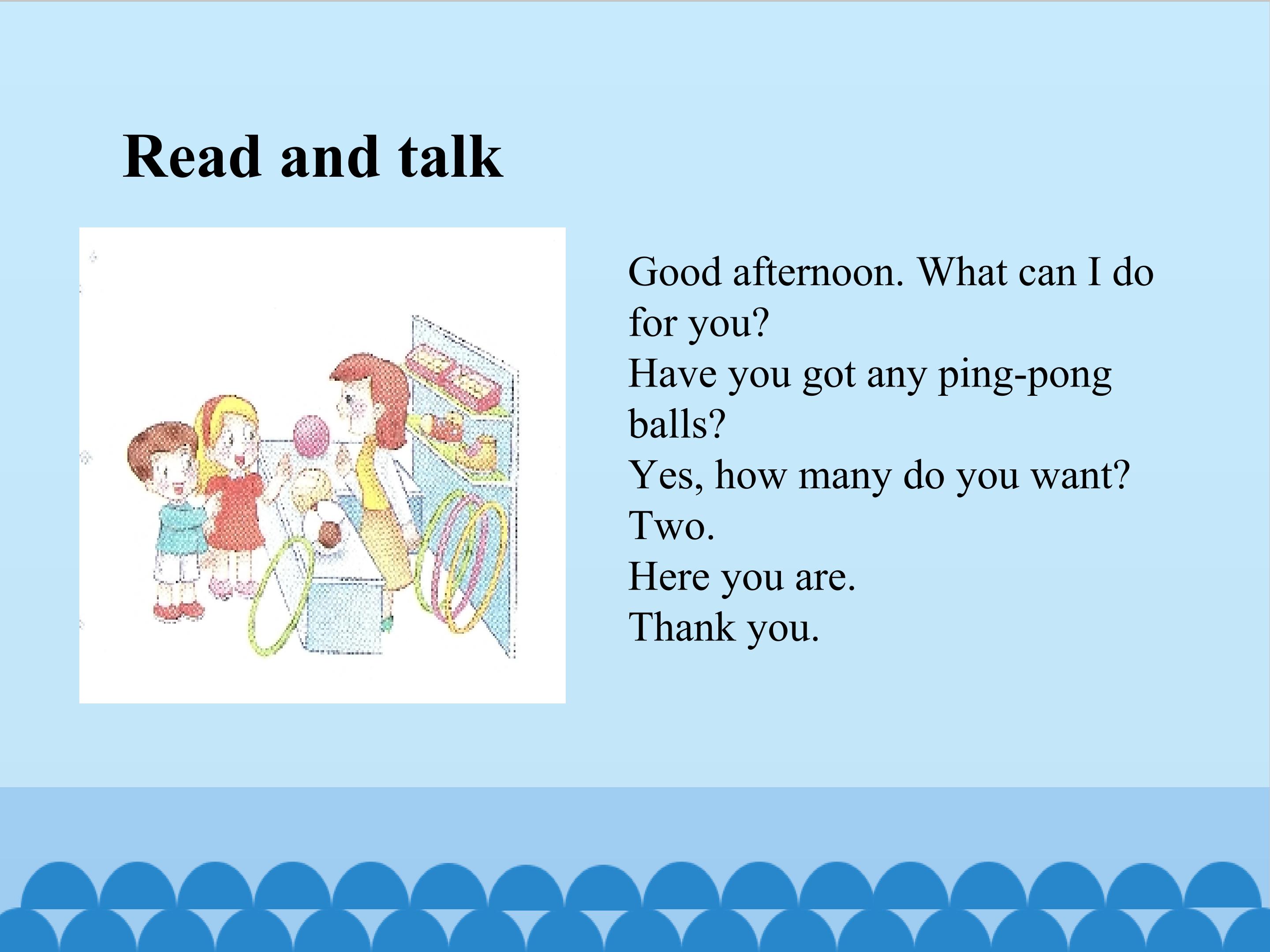 Read and talk

Good afternoon. What can I do for you?
Have you got any ping-pong balls?
Yes, how many do you want?
Two.
Here you are.
Thank you.